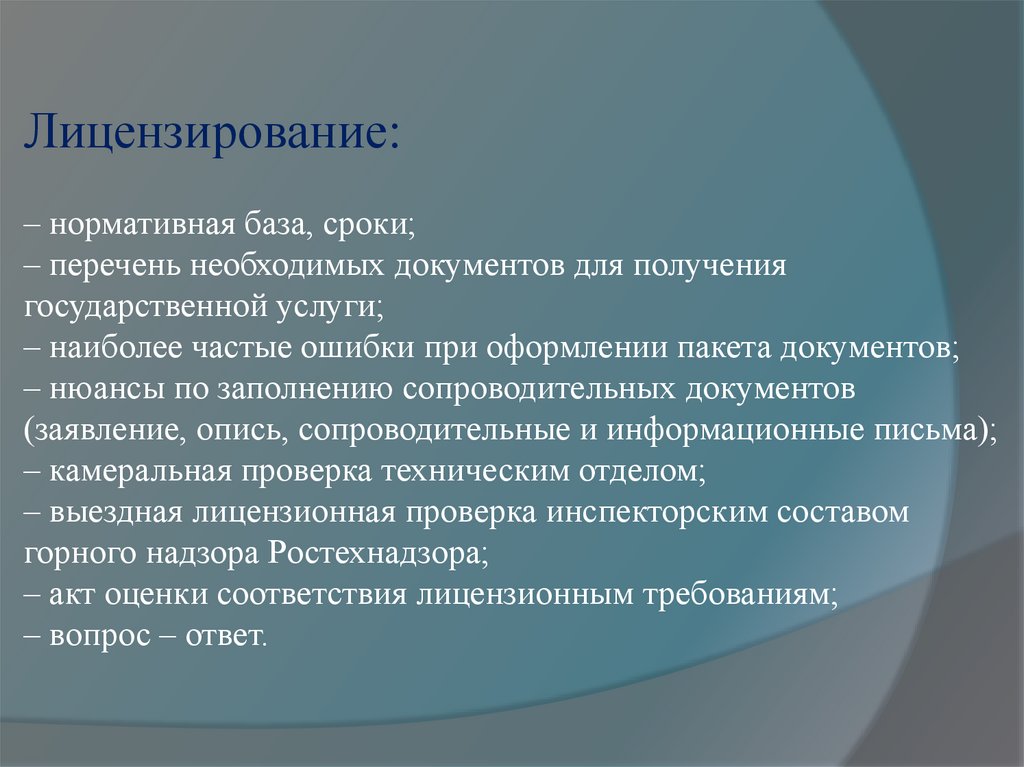 Лицензирование:

– нормативная база, сроки;
– перечень необходимых документов для получения государственной услуги;
– наиболее частые ошибки при оформлении пакета документов;
– нюансы по заполнению сопроводительных документов (заявление, опись, сопроводительные и информационные письма);
– камеральная проверка техническим отделом;
– выездная лицензионная проверка инспекторским составом горного надзора Ростехнадзора;
– акт оценки соответствия лицензионным требованиям;
– вопрос – ответ.